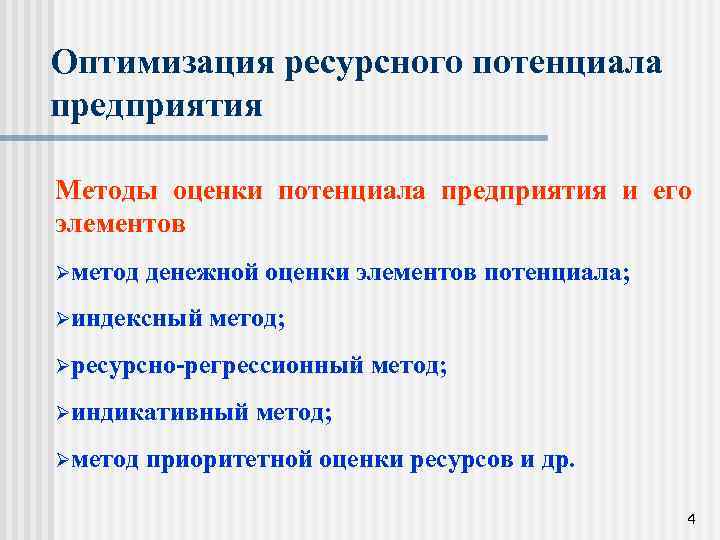 Оптимизация ресурсного потенциала предприятия

Методы оценки потенциала предприятия и его элементов

➢метод денежной оценки элементов потенциала;

➢индексный метод;

➢ресурсно-регрессионный метод;

➢индикативный метод;

➢метод приоритетной оценки ресурсов и др.

4